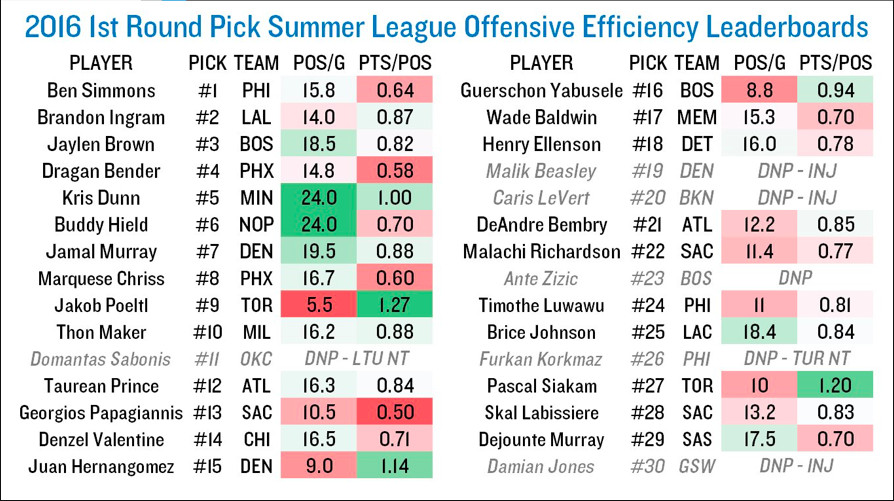 2016 1st Round Pick Summer League Offensive Efficiency Leaderboards

| PLAYER | PICK | TEAM | POS/G | PTS/POS |
|---|---|---|---|---|
| Ben Simmons | #1 | PHI | 15.8 | 0.64 |
| Brandon Ingram | #2 | LAL | 14.0 | 0.87 |
| Jaylen Brown | #3 | BOS | 18.5 | 0.82 |
| Dragan Bender | #4 | PHX | 14.8 | 0.58 |
| Kris Dunn | #5 | MIN | 24.0 | 1.00 |
| Buddy Hield | #6 | NOP | 24.0 | 0.70 |
| Jamal Murray | #7 | DEN | 19.5 | 0.88 |
| Marquese Chriss | #8 | PHX | 16.7 | 0.60 |
| Jakob Poeltl | #9 | TOR | 5.5 | 1.27 |
| Thon Maker | #10 | MIL | 16.2 | 0.88 |
| Domantas Sabonis | #11 | OKC | DNP - LTU NT | |
| Taurean Prince | #12 | ATL | 16.3 | 0.84 |
| Georgios Papagiannis | #13 | SAC | 10.5 | 0.50 |
| Denzel Valentine | #14 | CHI | 16.5 | 0.71 |
| Juan Hernangomez | #15 | DEN | 9.0 | 1.14 |

| PLAYER | PICK | TEAM | POS/G | PTS/POS |
|---|---|---|---|---|
| Guerschon Yabusele | #16 | BOS | 8.8 | 0.94 |
| Wade Baldwin | #17 | MEM | 15.3 | 0.70 |
| Henry Ellenson | #18 | DET | 16.0 | 0.78 |
| Malik Beasley | #19 | DEN | DNP - INJ | |
| Caris LeVert | #20 | BKN | DNP - INJ | |
| DeAndre Bembry | #21 | ATL | 12.2 | 0.85 |
| Malachi Richardson | #22 | SAC | 11.4 | 0.77 |
| Ante Zizic | #23 | BOS | DNP | |
| Timothe Luwawu | #24 | PHI | 11 | 0.81 |
| Brice Johnson | #25 | LAC | 18.4 | 0.84 |
| Furkan Korkmaz | #26 | PHI | DNP - TUR NT | |
| Pascal Siakam | #27 | TOR | 10 | 1.20 |
| Skal Labissiere | #28 | SAC | 13.2 | 0.83 |
| Dejounte Murray | #29 | SAS | 17.5 | 0.70 |
| Damian Jones | #30 | GSW | DNP - INJ | |